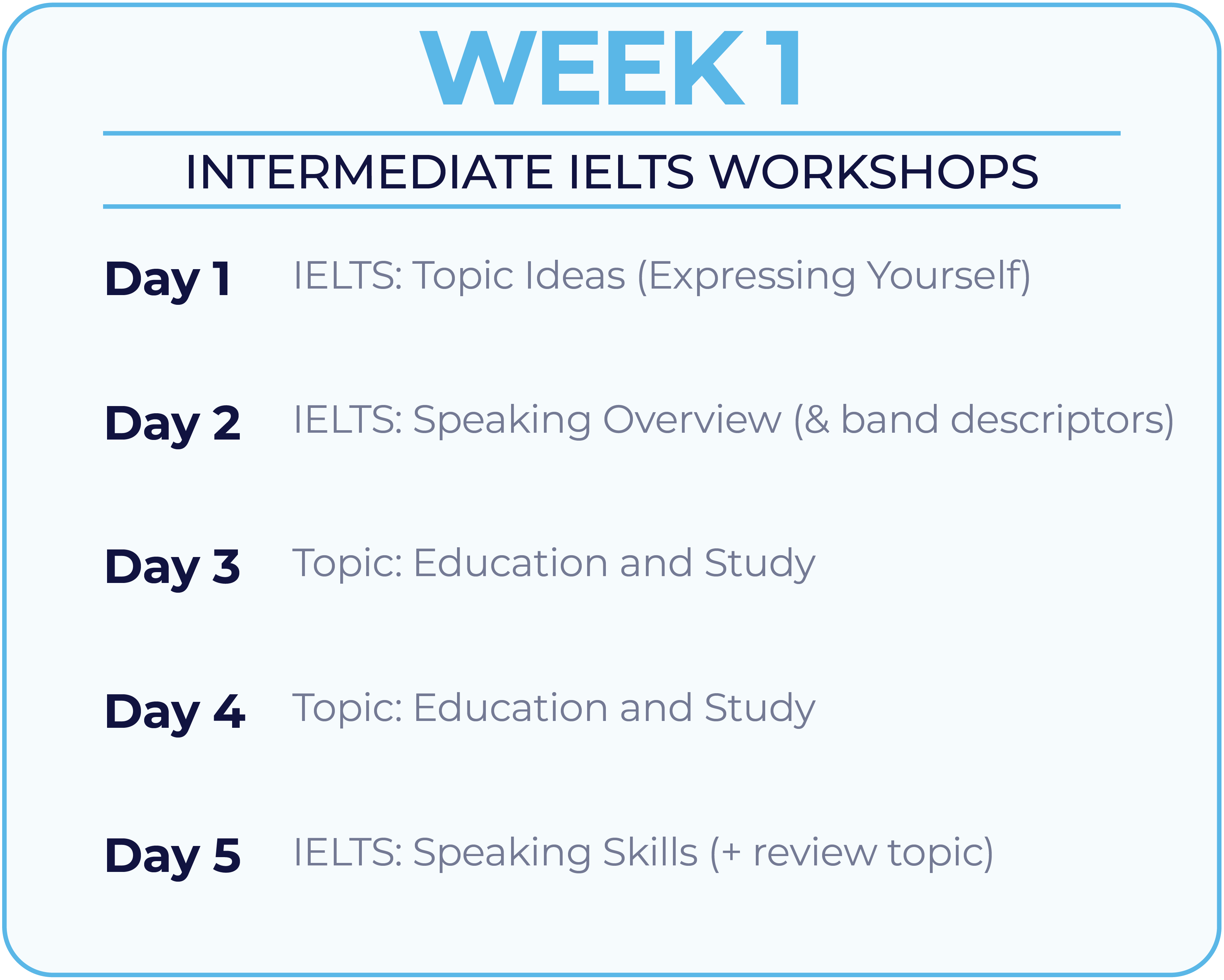 WEEK 1

INTERMEDIATE IELTS WORKSHOPS

Day 1 IELTS: Topic Ideas (Expressing Yourself)

Day 2 IELTS: Speaking Overview (& band descriptors)

Day 3 Topic: Education and Study

Day 4 Topic: Education and Study

Day 5 IELTS: Speaking Skills (+ review topic)